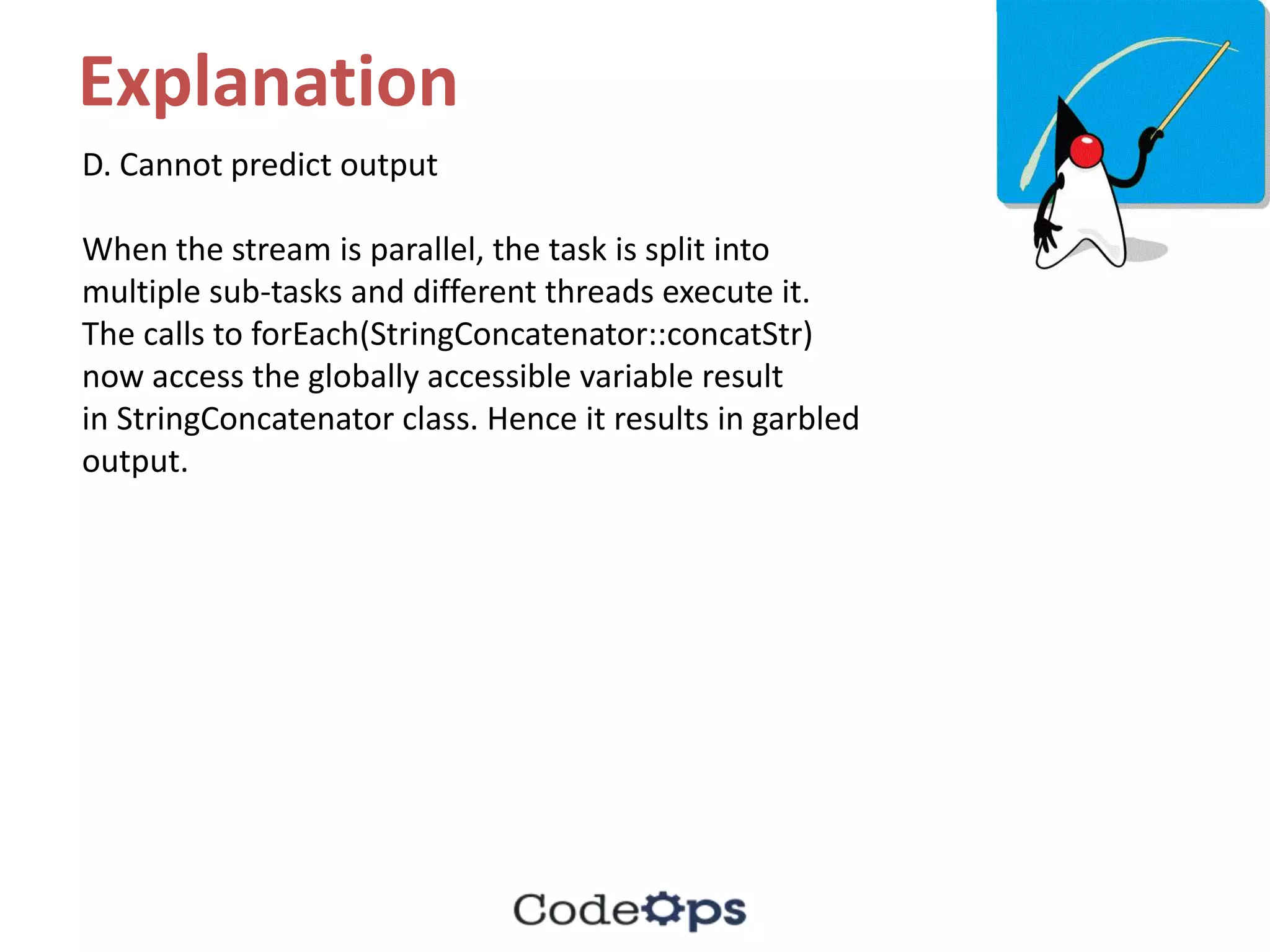 Explanation

D. Cannot predict output

When the stream is parallel, the task is split into multiple sub-tasks and different threads execute it. The calls to forEach(StringConcatenator::concatStr) now access the globally accessible variable result in StringConcatenator class. Hence it results in garbled output.

CodeOps